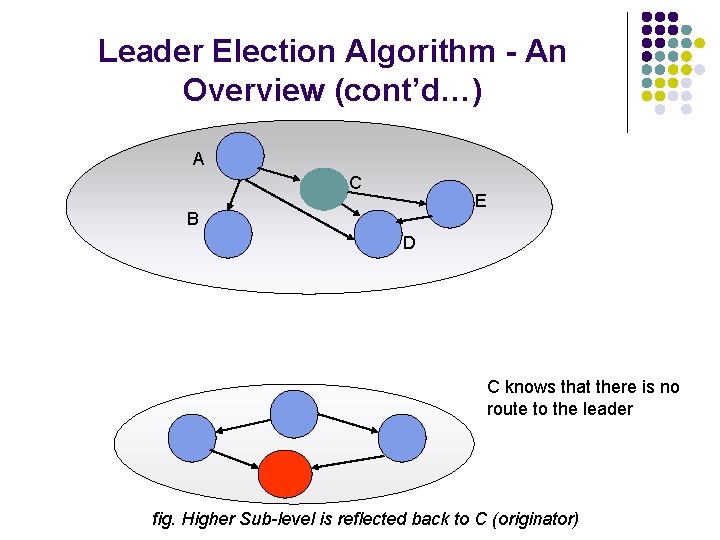 Leader Election Algorithm - An Overview (cont'd…)

A

C

E

B

D

C knows that there is no route to the leader

fig. Higher Sub-level is reflected back to C (originator)